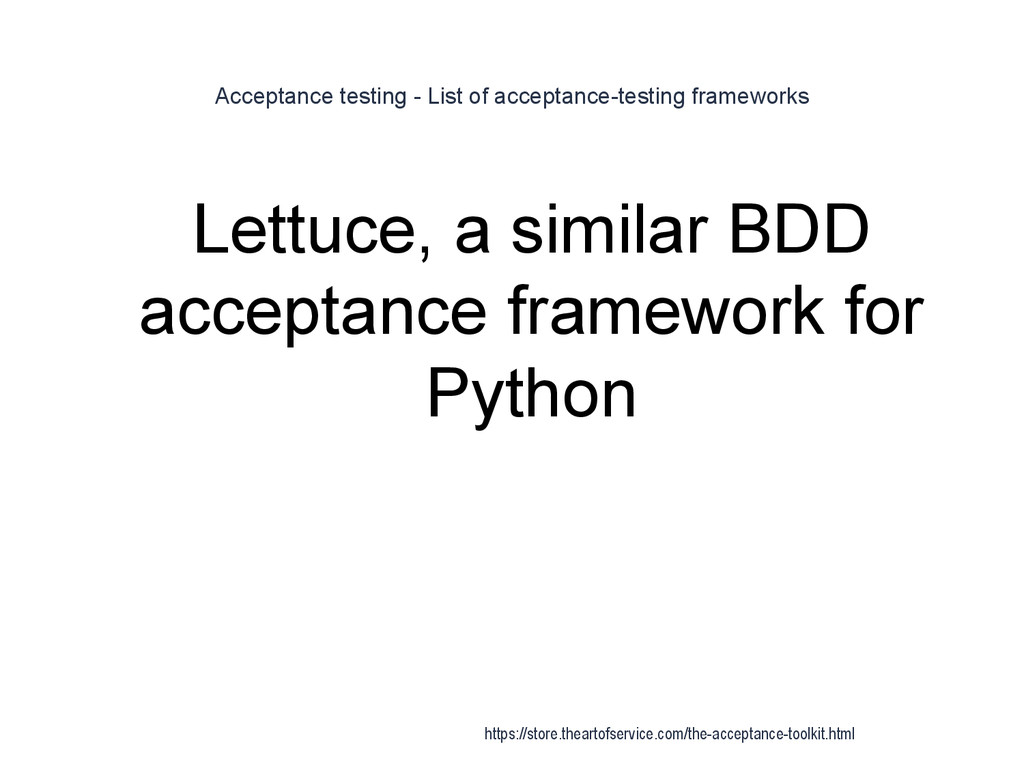 Acceptance testing - List of acceptance-testing frameworks

Lettuce, a similar BDD acceptance framework for Python

https://store.theartofservice.com/the-acceptance-toolkit.html